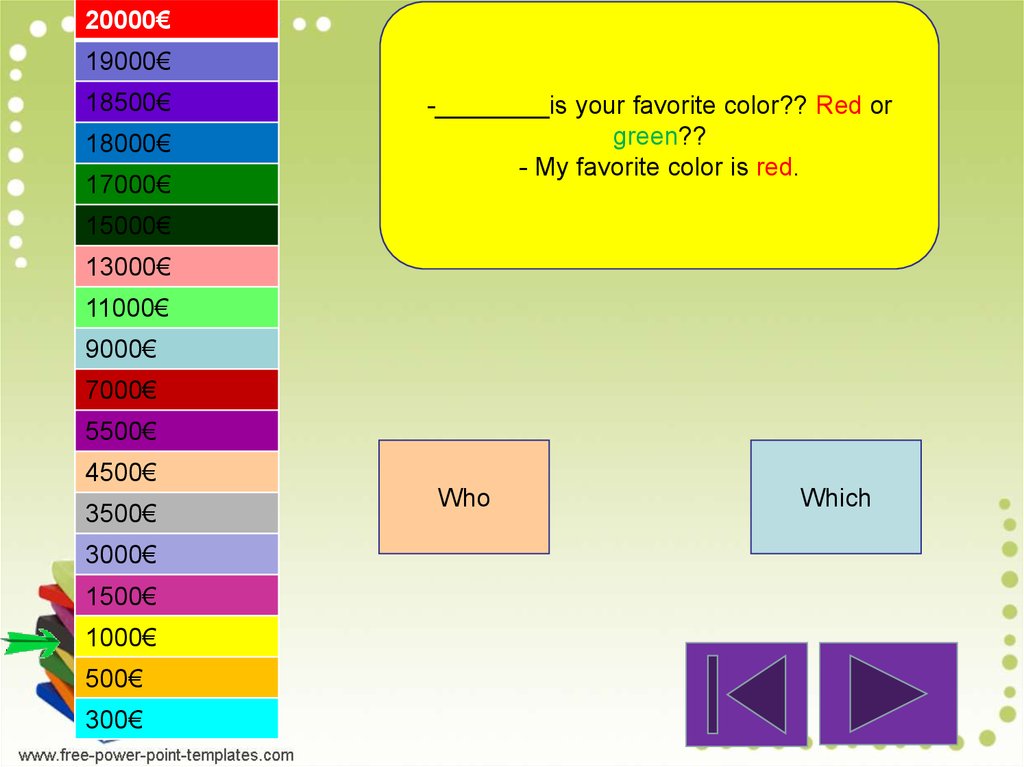 20000€
19000€
18500€
18000€
17000€
15000€
13000€
11000€
9000€
7000€
5500€
4500€
3500€
3000€
1500€
1000€
500€
300€

-________is your favorite color?? Red or green??
- My favorite color is red.

Who

Which

www.free-power-point-templates.com